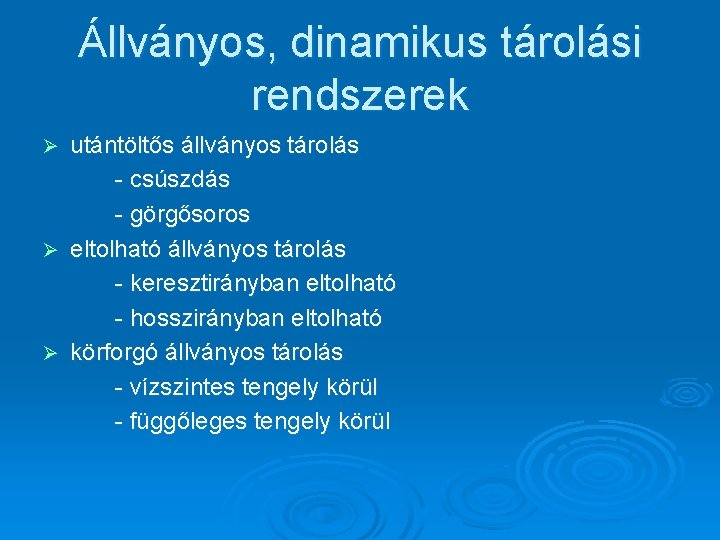 Állványos, dinamikus tárolási rendszerek

➢ utántöltős állványos tárolás
- csúszdás
- görgősoros
➢ eltolható állványos tárolás
- keresztirányban eltolható
- hosszirányban eltolható
➢ körforgó állványos tárolás
- vízszintes tengely körül
- függőleges tengely körül